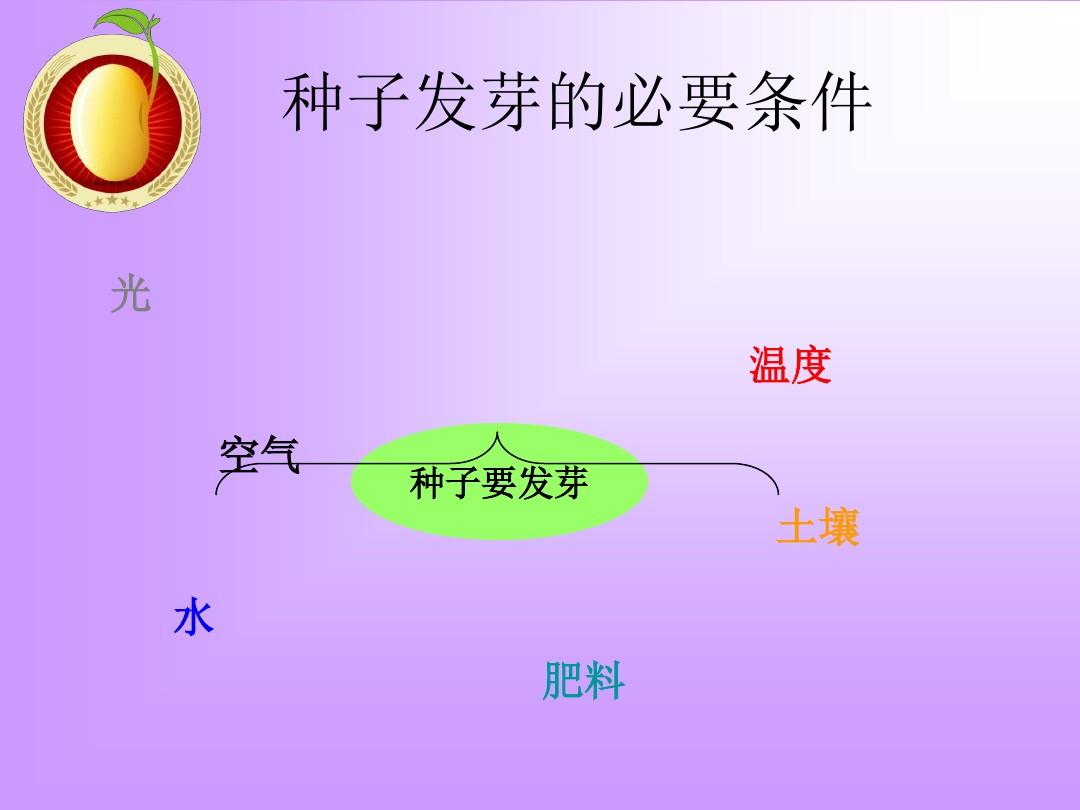 种子发芽的必要条件

光

温度

空气

种子要发芽

土壤

水

肥料